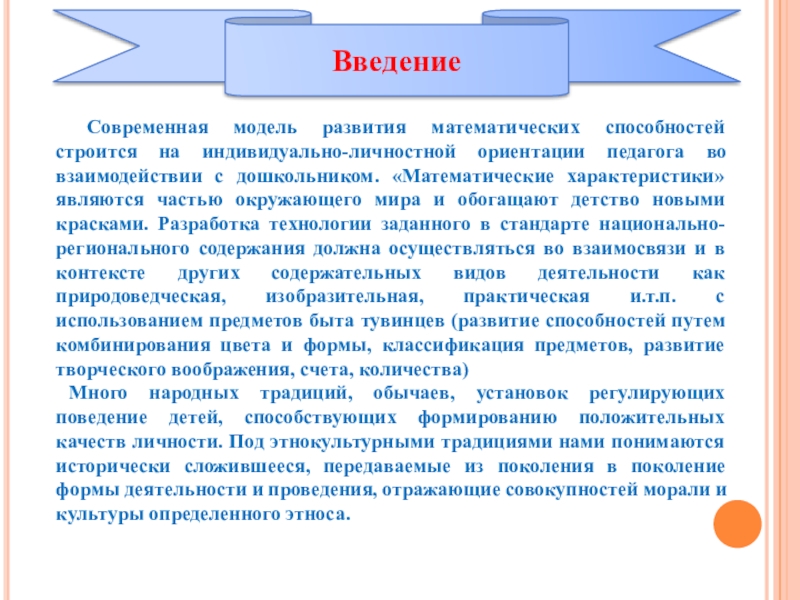 Введение

Современная модель развития математических способностей строится на индивидуально-личностной ориентации педагога во взаимодействии с дошкольником. «Математические характеристики» являются частью окружающего мира и обогащают детство новыми красками. Разработка технологии заданного в стандарте национально-регионального содержания должна осуществляться во взаимосвязи и в контексте других содержательных видов деятельности как природоведческая, изобразительная, практическая и.т.п. с использованием предметов быта тувинцев (развитие способностей путем комбинирования цвета и формы, классификация предметов, развитие творческого воображения, счета, количества)

Много народных традиций, обычаев, установок регулирующих поведение детей, способствующих формированию положительных качеств личности. Под этнокультурными традициями нами понимаются исторически сложившееся, передаваемые из поколения в поколение формы деятельности и проведения, отражающие совокупностей морали и культуры определенного этноса.